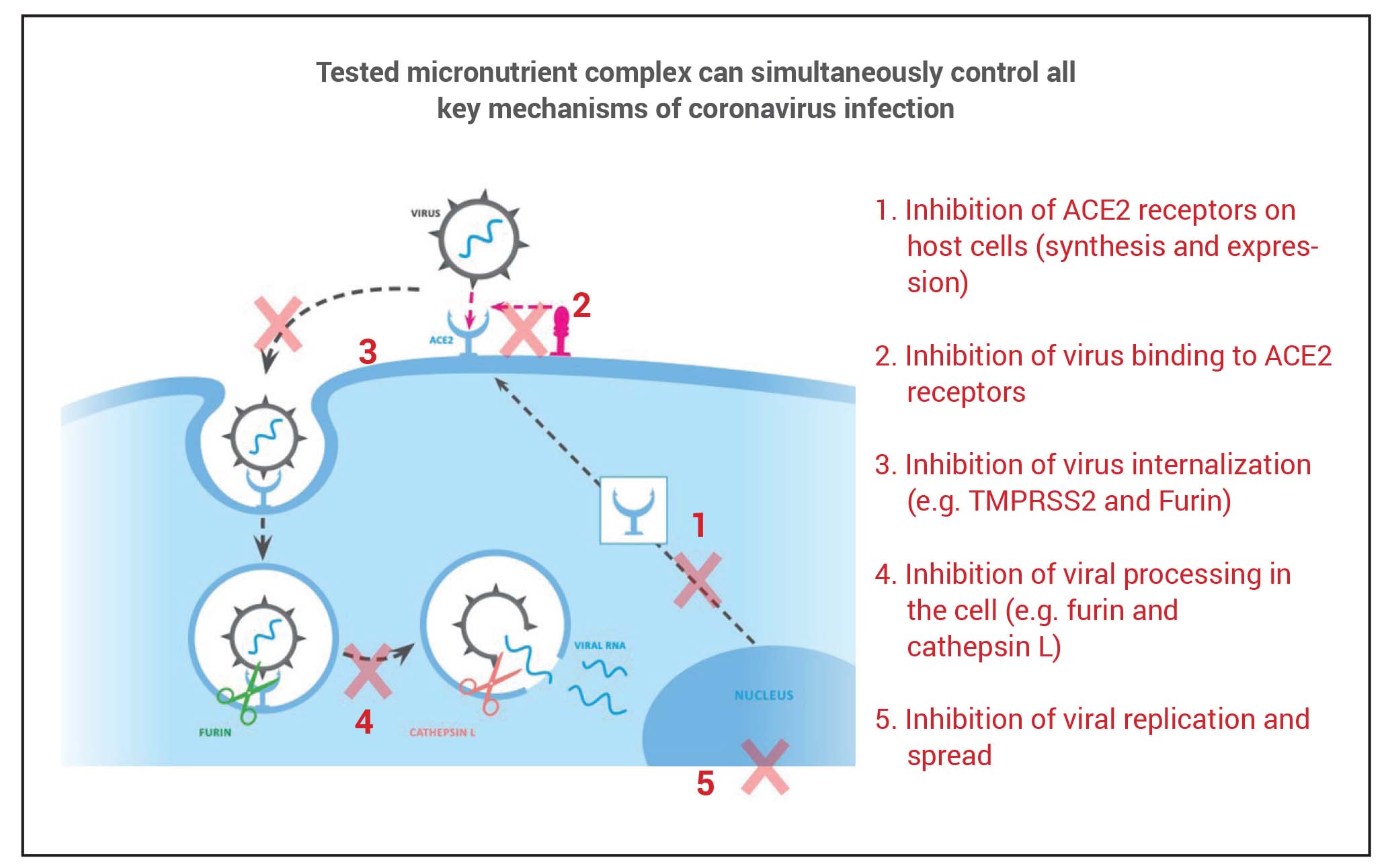 Tested micronutrient complex can simultaneously control all key mechanisms of coronavirus infection

VIRUS

2

ACE2

3

1

VIRAL RNA

NUCLEUS

FURIN

4

CATHEPSIN L

5

1. Inhibition of ACE2 receptors on host cells (synthesis and expression)

2. Inhibition of virus binding to ACE2 receptors

3. Inhibition of virus internalization (e.g. TMPRSS2 and Furin)

4. Inhibition of viral processing in the cell (e.g. furin and cathepsin L)

5. Inhibition of viral replication and spread